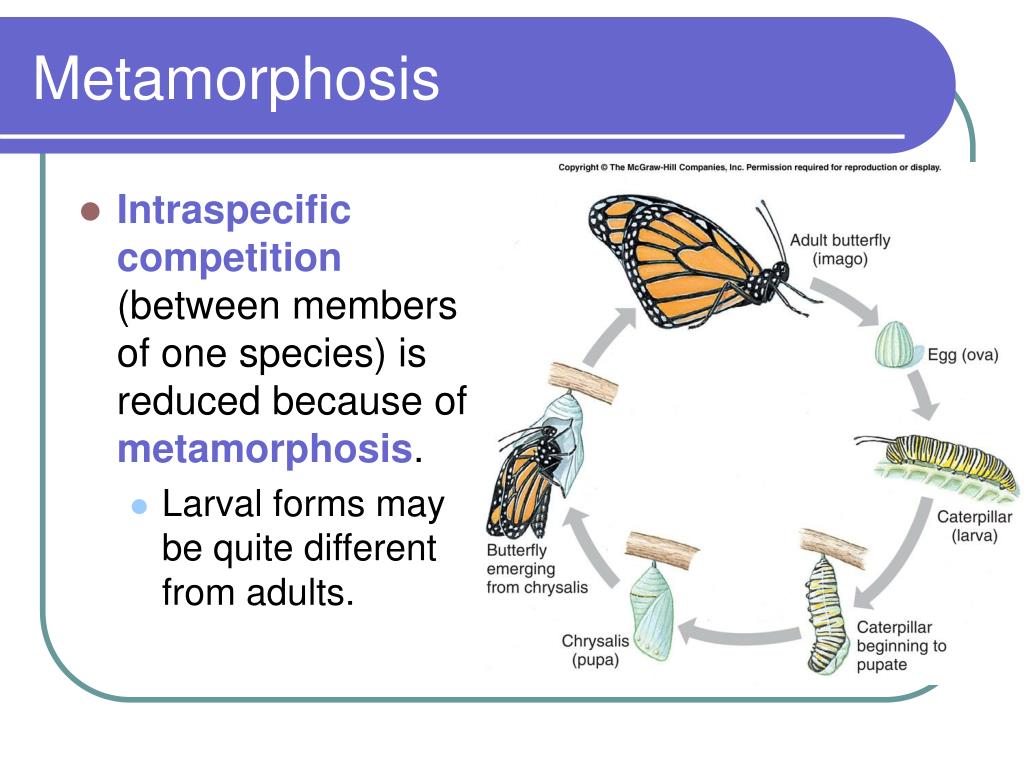 Metamorphosis

Copyright © The McGraw-Hill Companies, Inc. Permission required for reproduction or display.

Intraspecific competition (between members of one species) is reduced because of metamorphosis.

Larval forms may be quite different from adults.

Adult butterfly (imago)

Egg (ova)

Caterpillar (larva)

Caterpillar beginning to pupate

Chrysalis (pupa)

Butterfly emerging from chrysalis